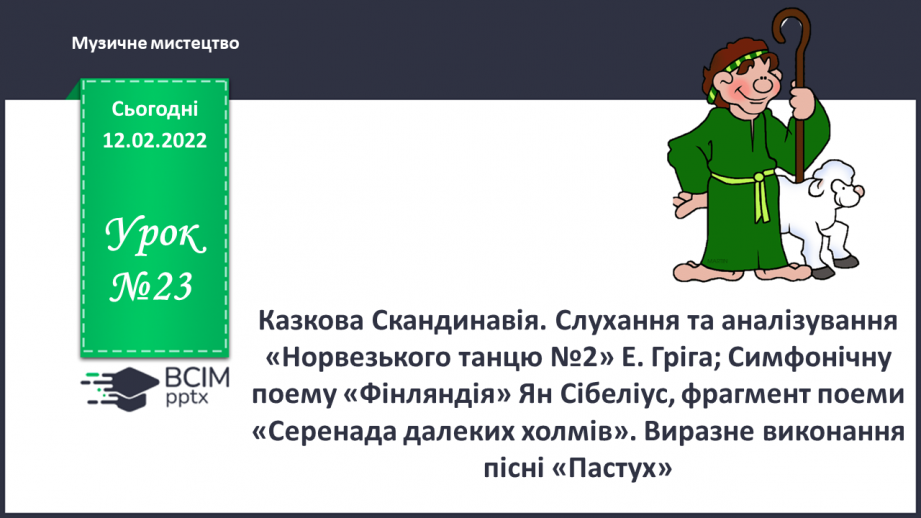 Музичне мистецтво

Сьогодні
12.02.2022

Урок
№23

ВСІМ
pptx

Казкова Скандинавія. Слухання та аналізування «Норвезького танцю №2» Е. Гріга; Симфонічну поему «Фінляндія» Ян Сібеліус, фрагмент поеми «Серенада далеких холмів». Виразне виконання пісні «Пастух»